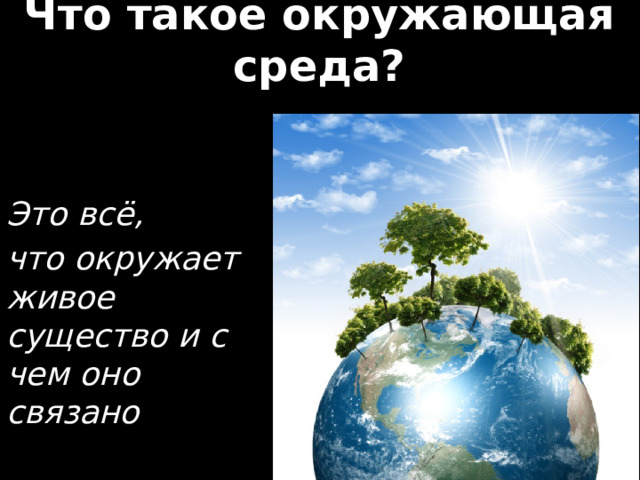 Что такое окружающая среда?

Это всё, что окружает живое существо и с чем оно связано